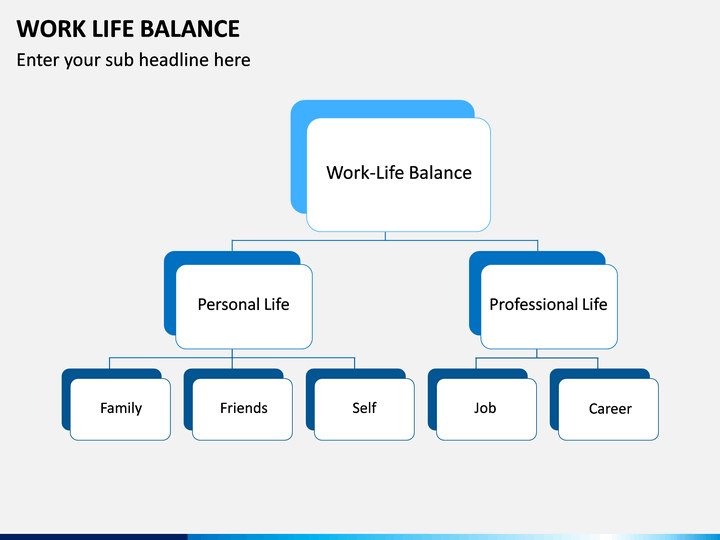 WORK LIFE BALANCE

Enter your sub headline here

Work-Life Balance

Personal Life

Professional Life

Family

Friends

Self

Job

Career